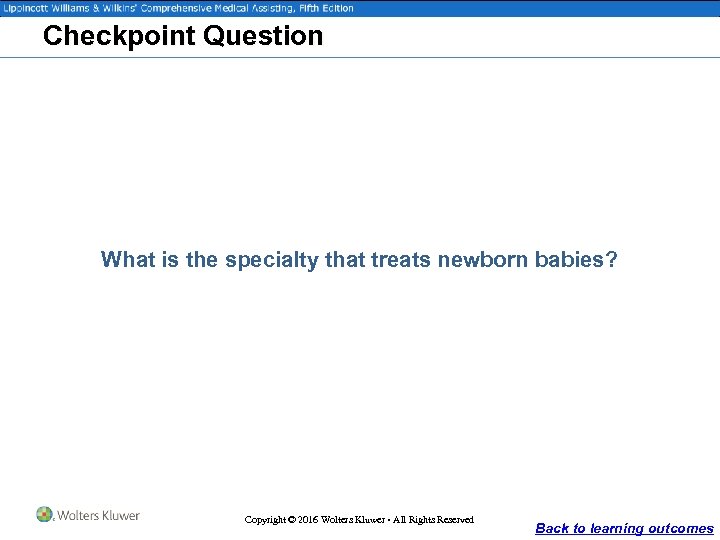 Lippincott Williams & Wilkins' Comprehensive Medical Assisting, Fifth Edition

Checkpoint Question

What is the specialty that treats newborn babies?

Wolters Kluwer

Copyright © 2016 Wolters Kluwer • All Rights Reserved

Back to learning outcomes